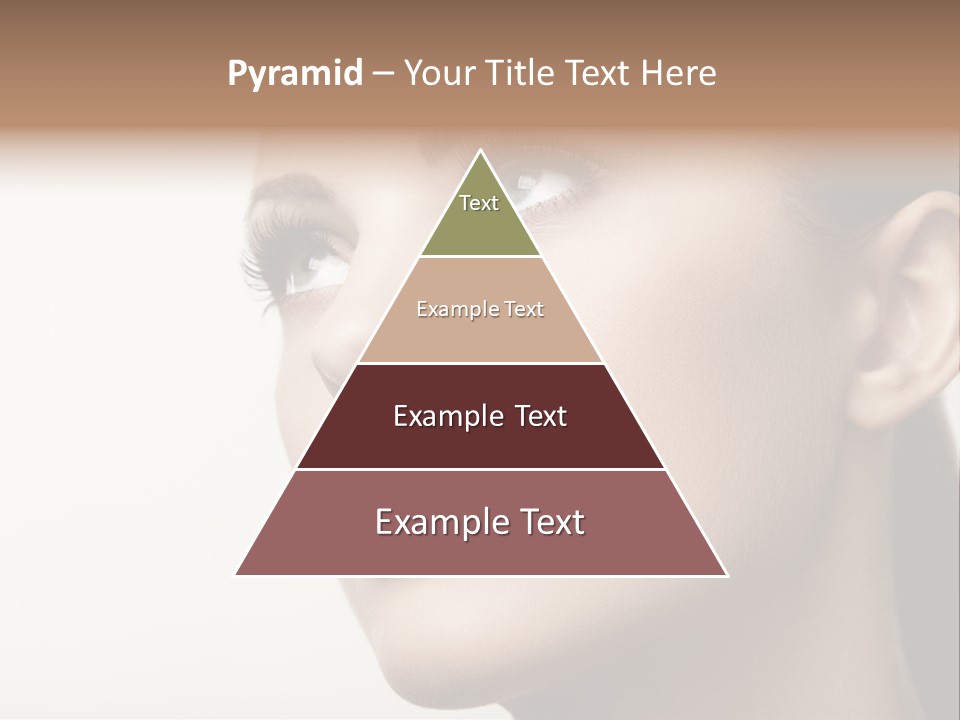 Pyramid – Your Title Text Here

Text

Example Text

Example Text

Example Text